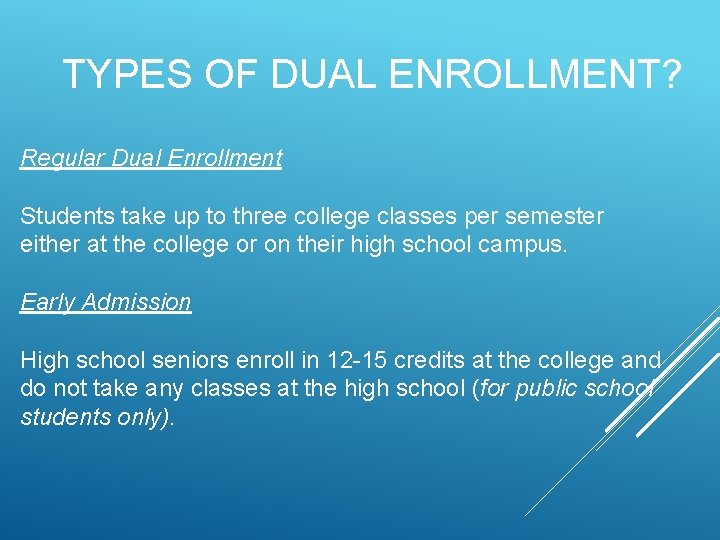 TYPES OF DUAL ENROLLMENT?

Regular Dual Enrollment

Students take up to three college classes per semester either at the college or on their high school campus.

Early Admission

High school seniors enroll in 12-15 credits at the college and do not take any classes at the high school (for public school students only).